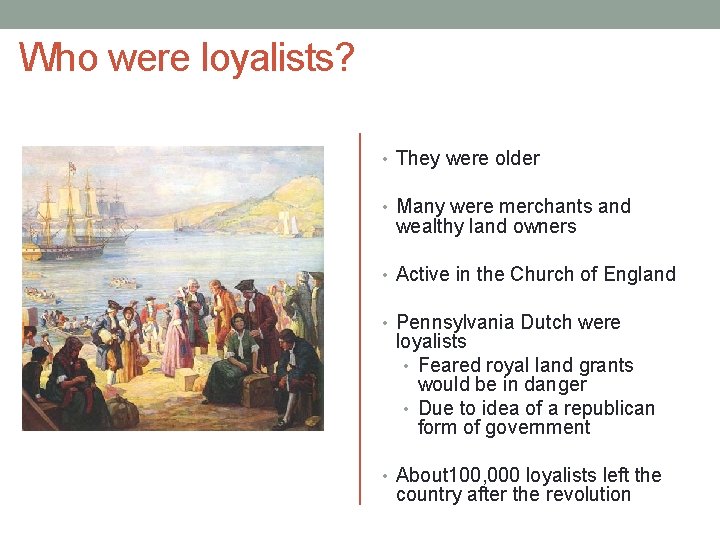 Who were loyalists?

• They were older

• Many were merchants and wealthy land owners

• Active in the Church of England

• Pennsylvania Dutch were loyalists
  • Feared royal land grants would be in danger
  • Due to idea of a republican form of government

• About100,000 loyalists left the country after the revolution